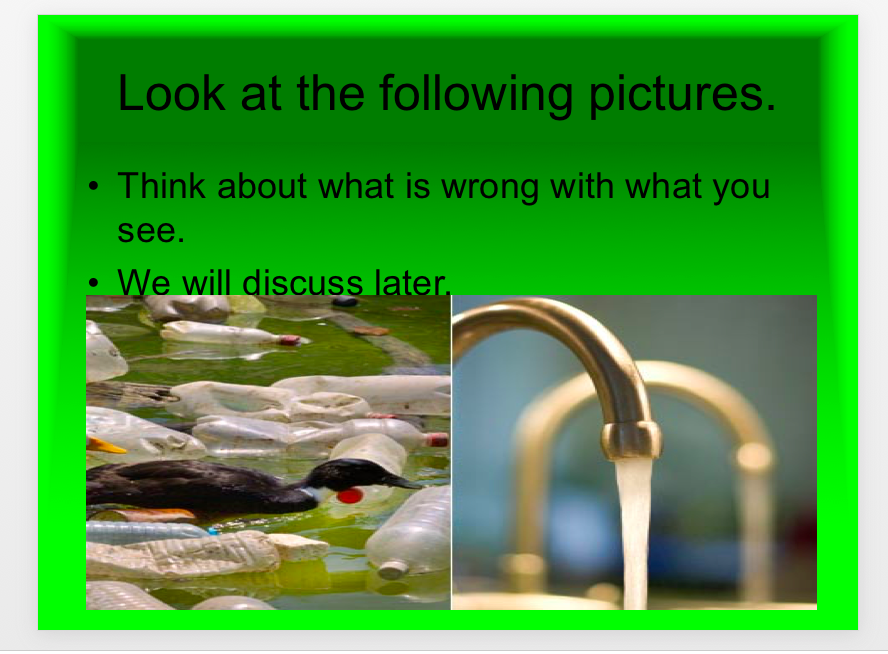 Look at the following pictures.

• Think about what is wrong with what you see.

• We will discuss later.